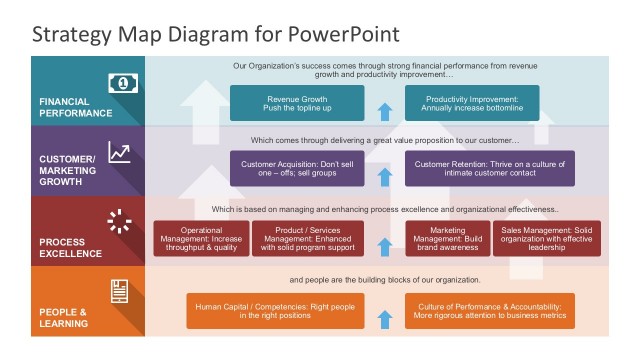 Strategy Map Diagram for PowerPoint

FINANCIAL PERFORMANCE

Our Organization's success comes through strong financial performance from revenue growth and productivity improvement…

Revenue Growth
Push the topline up

Productivity Improvement:
Annually increase bottomline

CUSTOMER/ MARKETING GROWTH

Which comes through delivering a great value proposition to our customer…

Customer Acquisition: Don't sell one – offs; sell groups

Customer Retention: Thrive on a culture of intimate customer contact

PROCESS EXCELLENCE

Which is based on managing and enhancing process excellence and organizational effectiveness..

Operational Management: Increase throughput & quality

Product / Services Management: Enhanced with solid program support

Marketing Management: Build brand awareness

Sales Management: Solid organization with effective leadership

PEOPLE & LEARNING

and people are the building blocks of our organization.

Human Capital / Competencies: Right people in the right positions

Culture of Performance & Accountability: More rigorous attention to business metrics